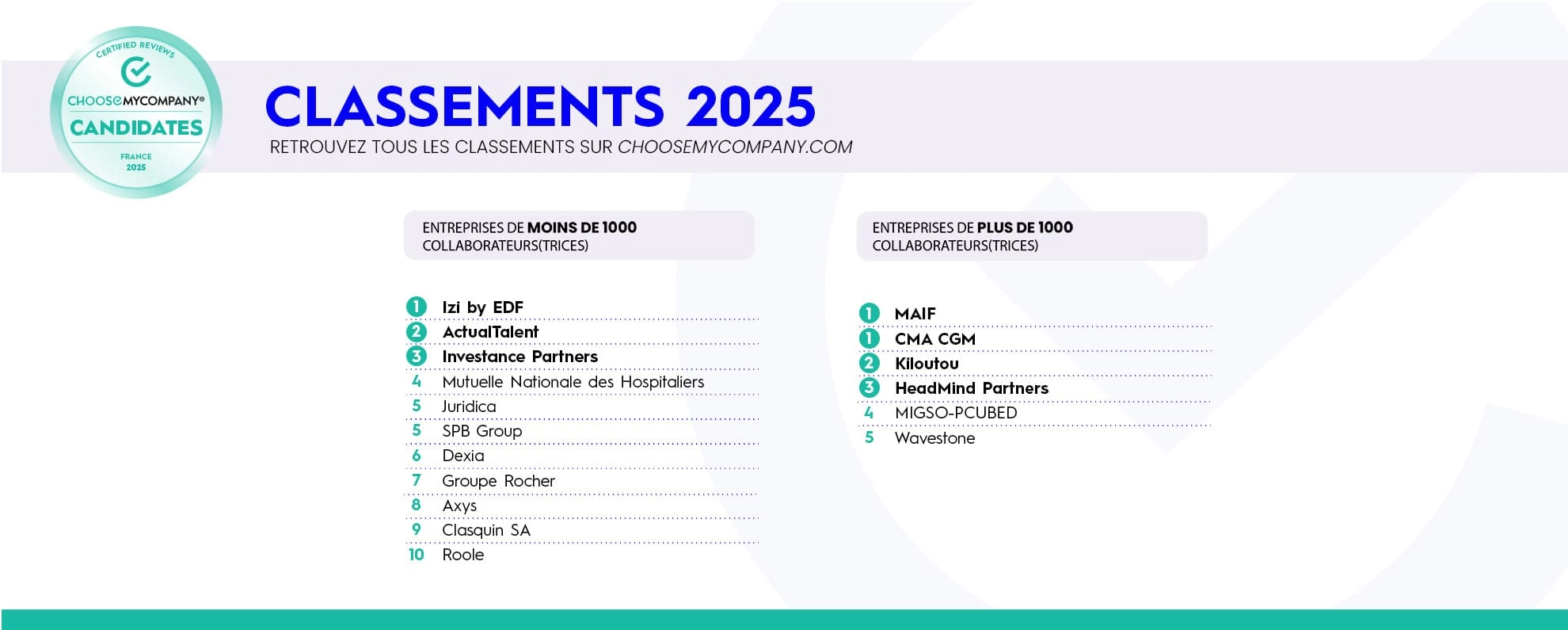 CERTIFIED REVIEWS
CHOOSEMYCOMPANY®
CANDIDATES
FRANCE
2025

CLASSEMENTS 2025
RETROUVEZ TOUS LES CLASSEMENTS SUR CHOOSEMYCOMPANY.COM

ENTREPRISES DE MOINS DE 1000 COLLABORATEURS(TRICES)

1 Izi by EDF
2 ActualTalent
3 Investance Partners
4 Mutuelle Nationale des Hospitaliers
5 Juridica
5 SPB Group
6 Dexia
7 Groupe Rocher
8 Axys
9 Clasquin SA
10 Roole

ENTREPRISES DE PLUS DE 1000 COLLABORATEURS(TRICES)

1 MAIF
1 CMA CGM
2 Kiloutou
3 HeadMind Partners
4 MIGSO-PCUBED
5 Wavestone